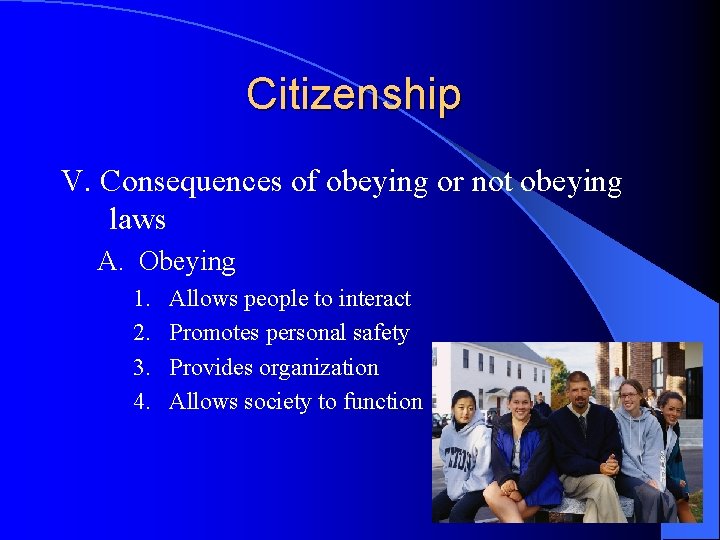 Citizenship

V. Consequences of obeying or not obeying laws

A. Obeying

1. Allows people to interact
2. Promotes personal safety
3. Provides organization
4. Allows society to function